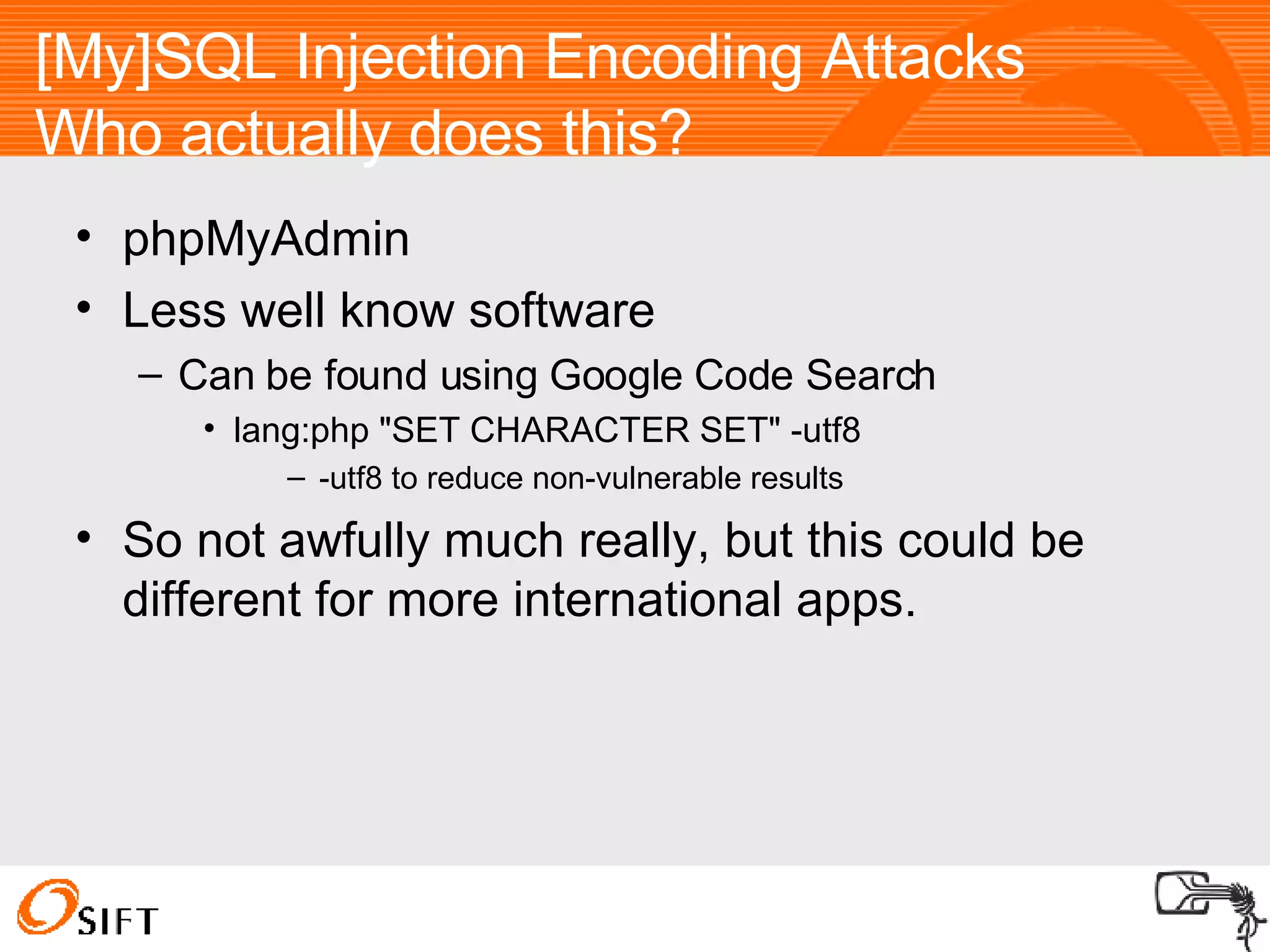 [My]SQL Injection Encoding Attacks
Who actually does this?

• phpMyAdmin
• Less well know software
– Can be found using Google Code Search
• lang:php "SET CHARACTER SET" -utf8
– -utf8 to reduce non-vulnerable results
• So not awfully much really, but this could be different for more international apps.

SIFT